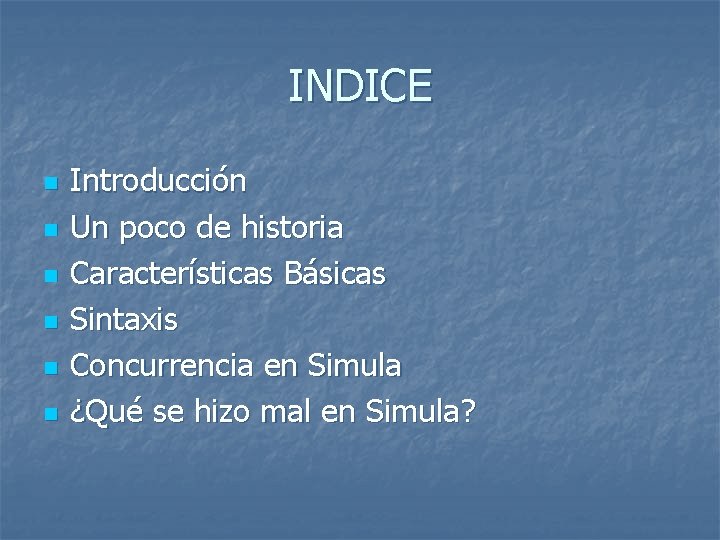 INDICE

- Introducción
- Un poco de historia
- Características Básicas
- Sintaxis
- Concurrencia en Simula
- ¿Qué se hizo mal en Simula?